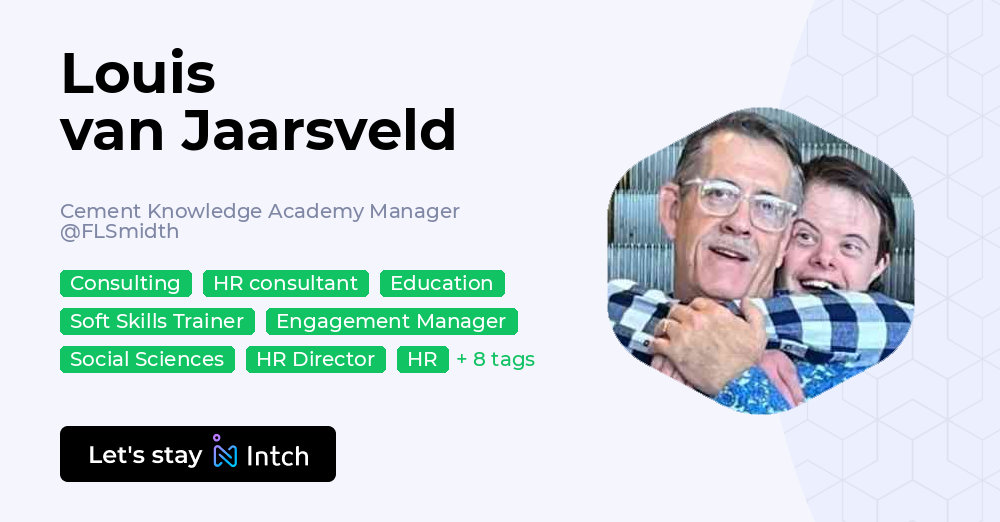 Louis
van Jaarsveld

Cement Knowledge Academy Manager
@FLSmidth

Consulting HR consultant Education
Soft Skills Trainer Engagement Manager
Social Sciences HR Director HR + 8 tags

Let's stay Intch